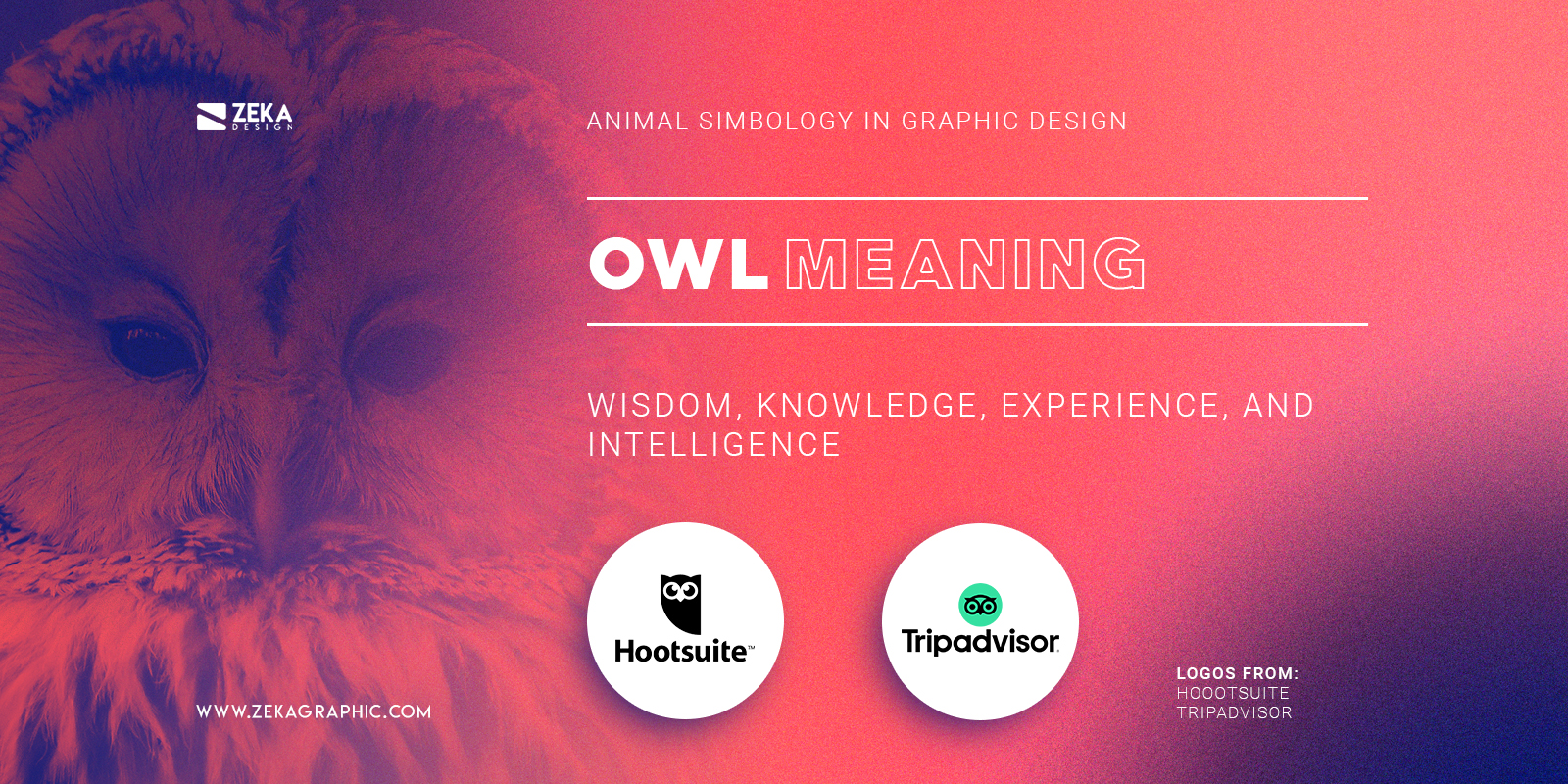 ZEKA DESIGN

ANIMAL SIMBOLOGY IN GRAPHIC DESIGN

OWL MEANING

WISDOM, KNOWLEDGE, EXPERIENCE, AND INTELLIGENCE

Hootsuite™

Tripadvisor

WWW.ZEKAGRAPHIC.COM

LOGOS FROM:
HOOOTSUITE
TRIPADVISOR